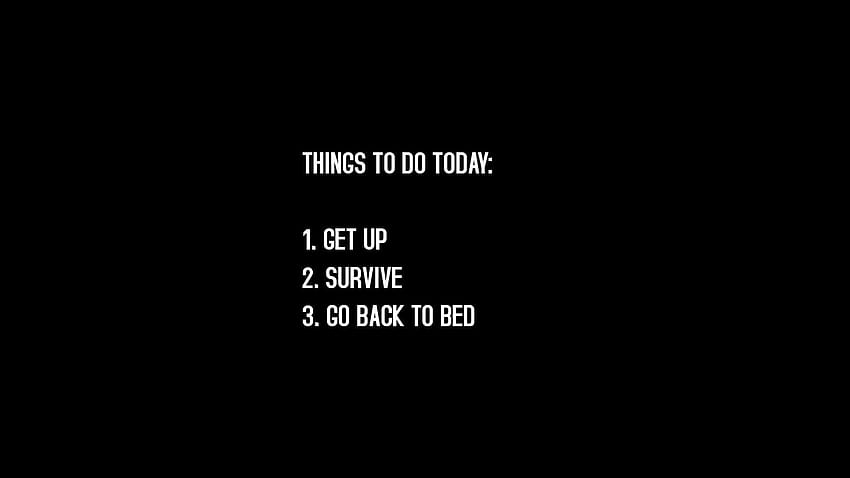 THINGS TO DO TODAY:

1. GET UP
2. SURVIVE
3. GO BACK TO BED